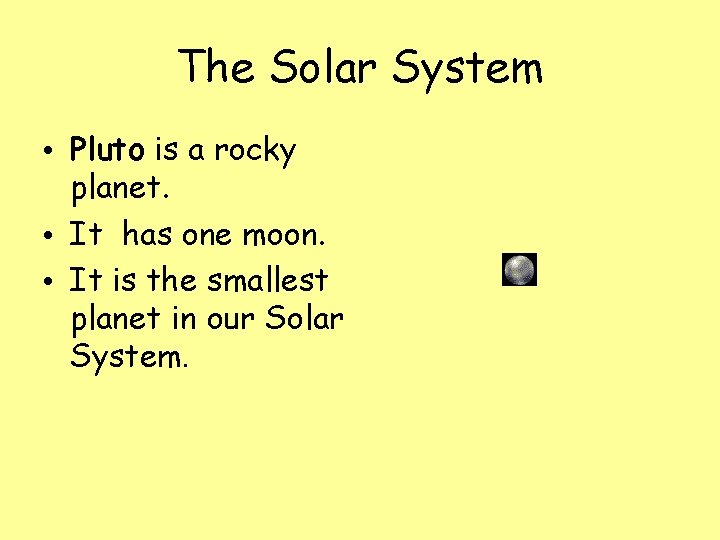 The Solar System

• Pluto is a rocky planet.
• It has one moon.
• It is the smallest planet in our Solar System.